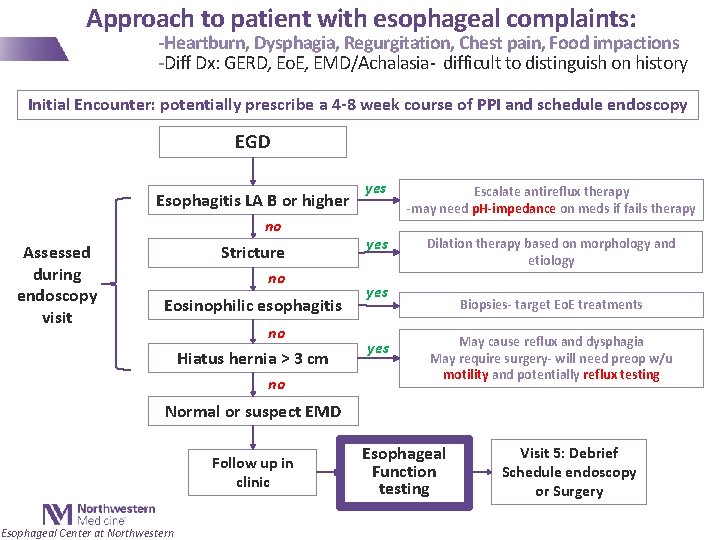 Approach to patient with esophageal complaints:
-Heartburn, Dysphagia, Regurgitation, Chest pain, Food impactions
-Diff Dx: GERD, EoE, EMD/Achalasia- difficult to distinguish on history

Initial Encounter: potentially prescribe a 4-8 week course of PPI and schedule endoscopy

EGD

Assessed during endoscopy visit

Esophagitis LA B or higher

yes

Escalate antireflux therapy
-may need pH-impedance on meds if fails therapy

no

Stricture

yes

Dilation therapy based on morphology and etiology

no

Eosinophilic esophagitis

yes

Biopsies- target EoE treatments

no

Hiatus hernia > 3 cm

yes

May cause reflux and dysphagia
May require surgery- will need preop w/u motility and potentially reflux testing

no

Normal or suspect EMD

Follow up in clinic

Esophageal Function testing

Visit 5: Debrief
Schedule endoscopy or Surgery

Northwestern Medicine
Esophageal Center at Northwestern